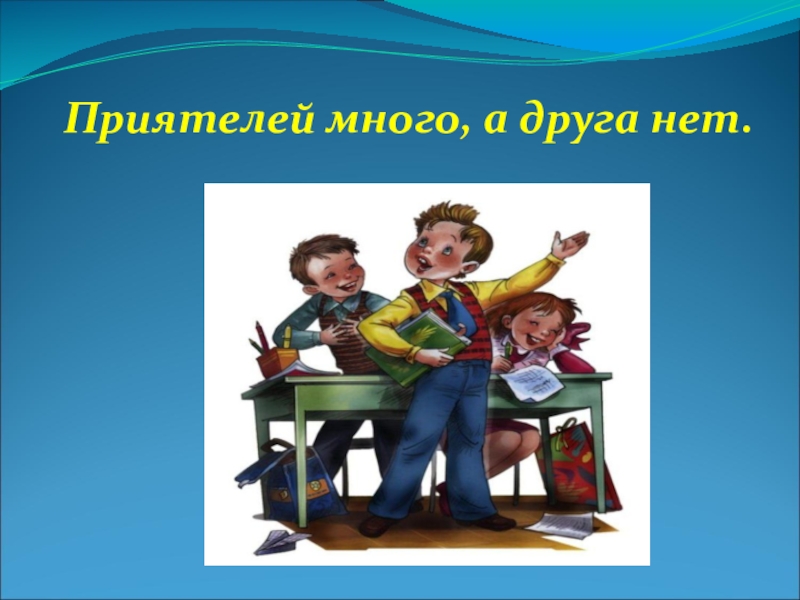 Приятелей много, а друга нет.